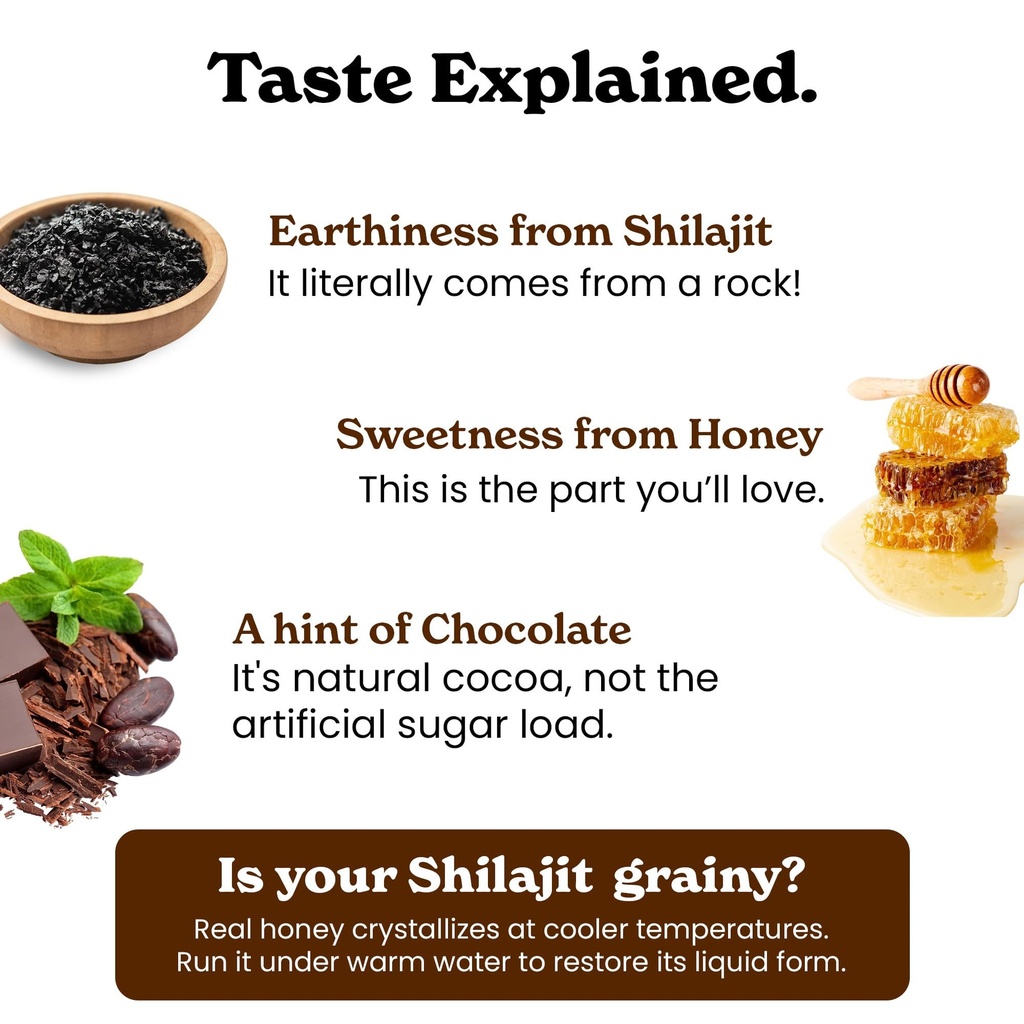 Taste Explained.

Earthiness from Shilajit
It literally comes from a rock!

Sweetness from Honey
This is the part you'll love.

A hint of Chocolate
It's natural cocoa, not the artificial sugar load.

Is your Shilajit grainy?
Real honey crystallizes at cooler temperatures. Run it under warm water to restore its liquid form.